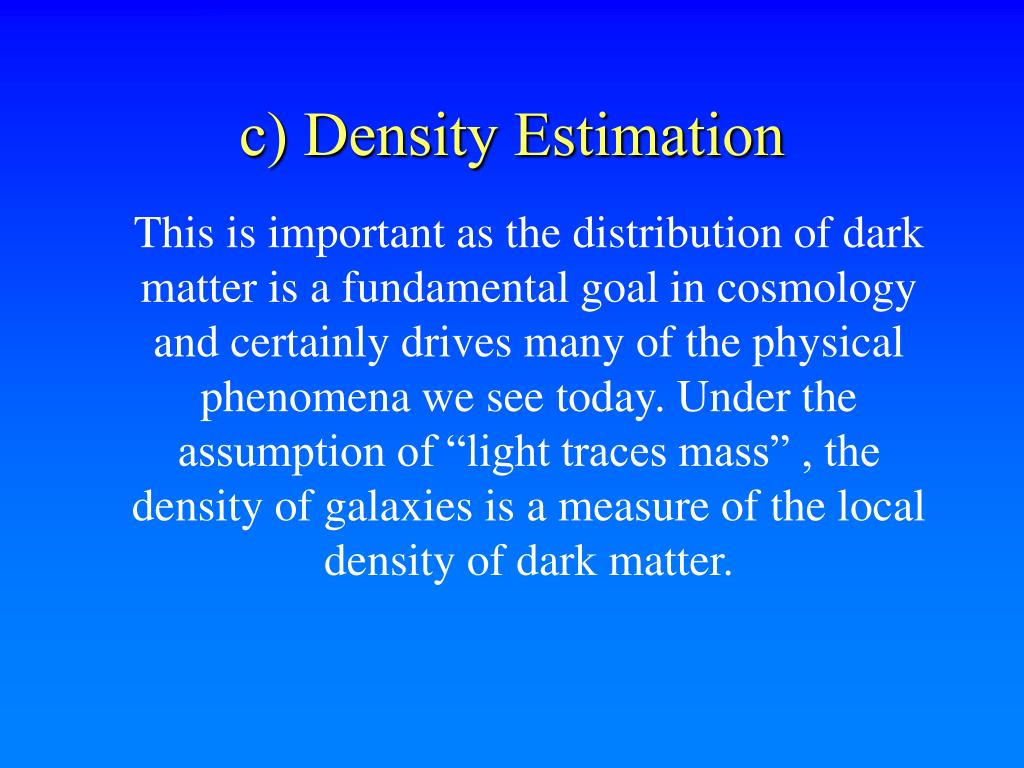 c) Density Estimation

This is important as the distribution of dark matter is a fundamental goal in cosmology and certainly drives many of the physical phenomena we see today. Under the assumption of “light traces mass” , the density of galaxies is a measure of the local density of dark matter.